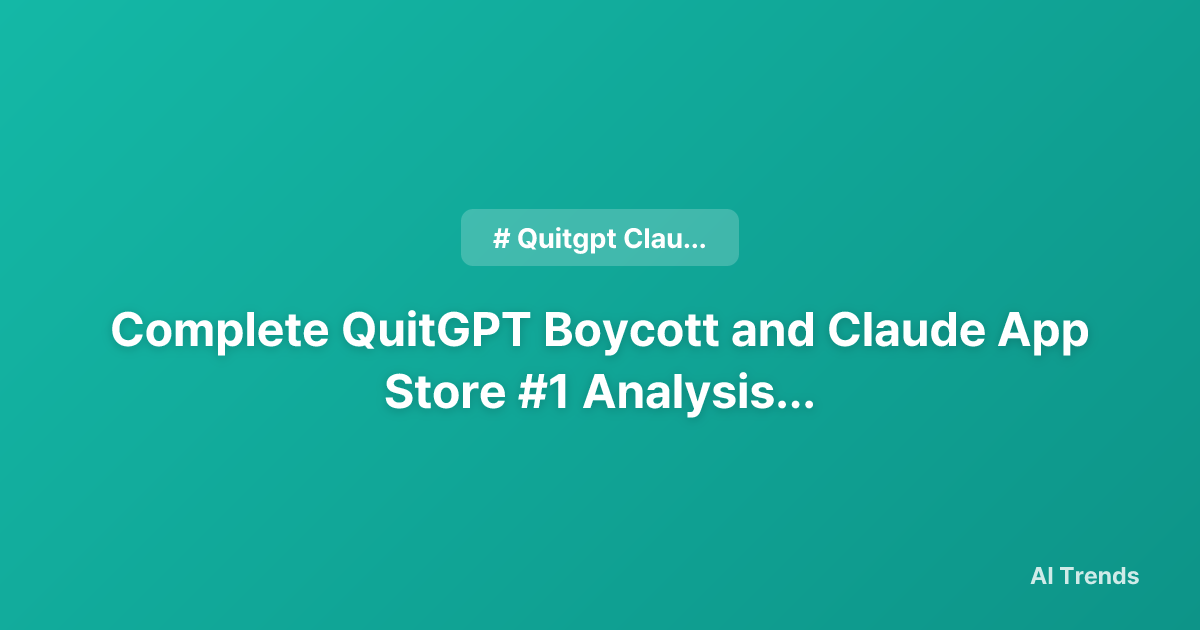 # Quitgpt Clau...

Complete QuitGPT Boycott and Claude App Store #1 Analysis...

AI Trends